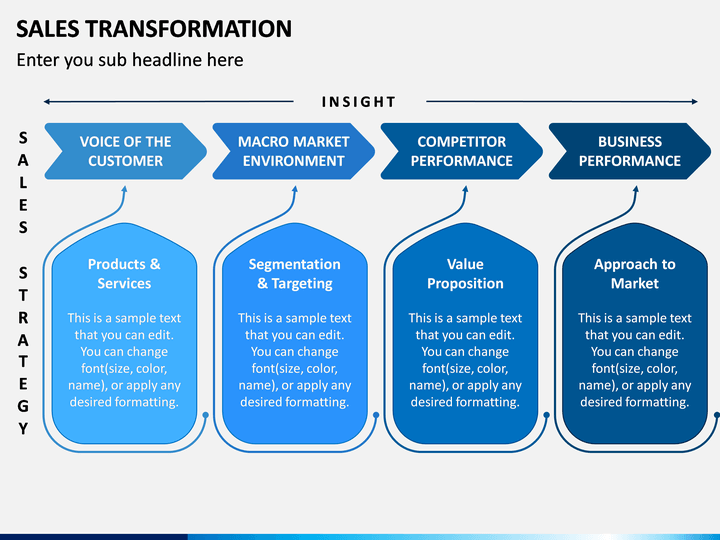 SALES TRANSFORMATION

Enter you sub headline here

INSIGHT

SALES STRATEGY

VOICE OF THE CUSTOMER

MACRO MARKET ENVIRONMENT

COMPETITOR PERFORMANCE

BUSINESS PERFORMANCE

Products & Services

This is a sample text that you can edit. You can change font(size, color, name), or apply any desired formatting.

Segmentation & Targeting

This is a sample text that you can edit. You can change font(size, color, name), or apply any desired formatting.

Value Proposition

This is a sample text that you can edit. You can change font(size, color, name), or apply any desired formatting.

Approach to Market

This is a sample text that you can edit. You can change font(size, color, name), or apply any desired formatting.